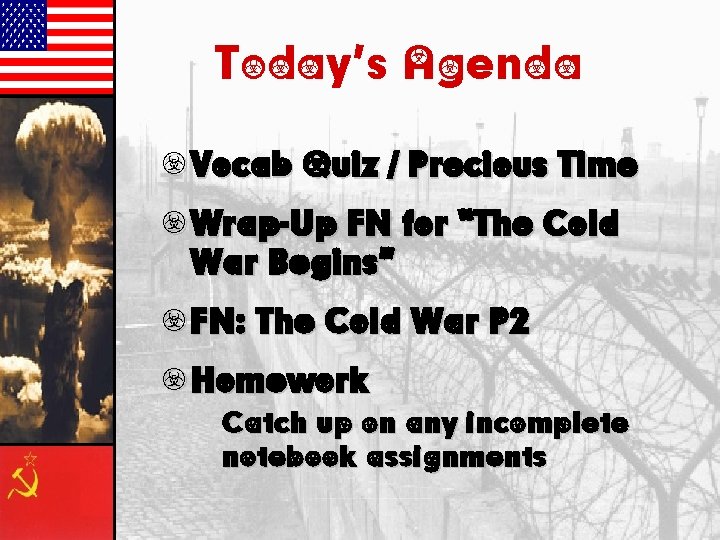 Today's Agenda

Vocab Quiz / Precious Time

Wrap-Up FN for "The Cold War Begins"

FN: The Cold War P2

Homework

Catch up on any incomplete notebook assignments